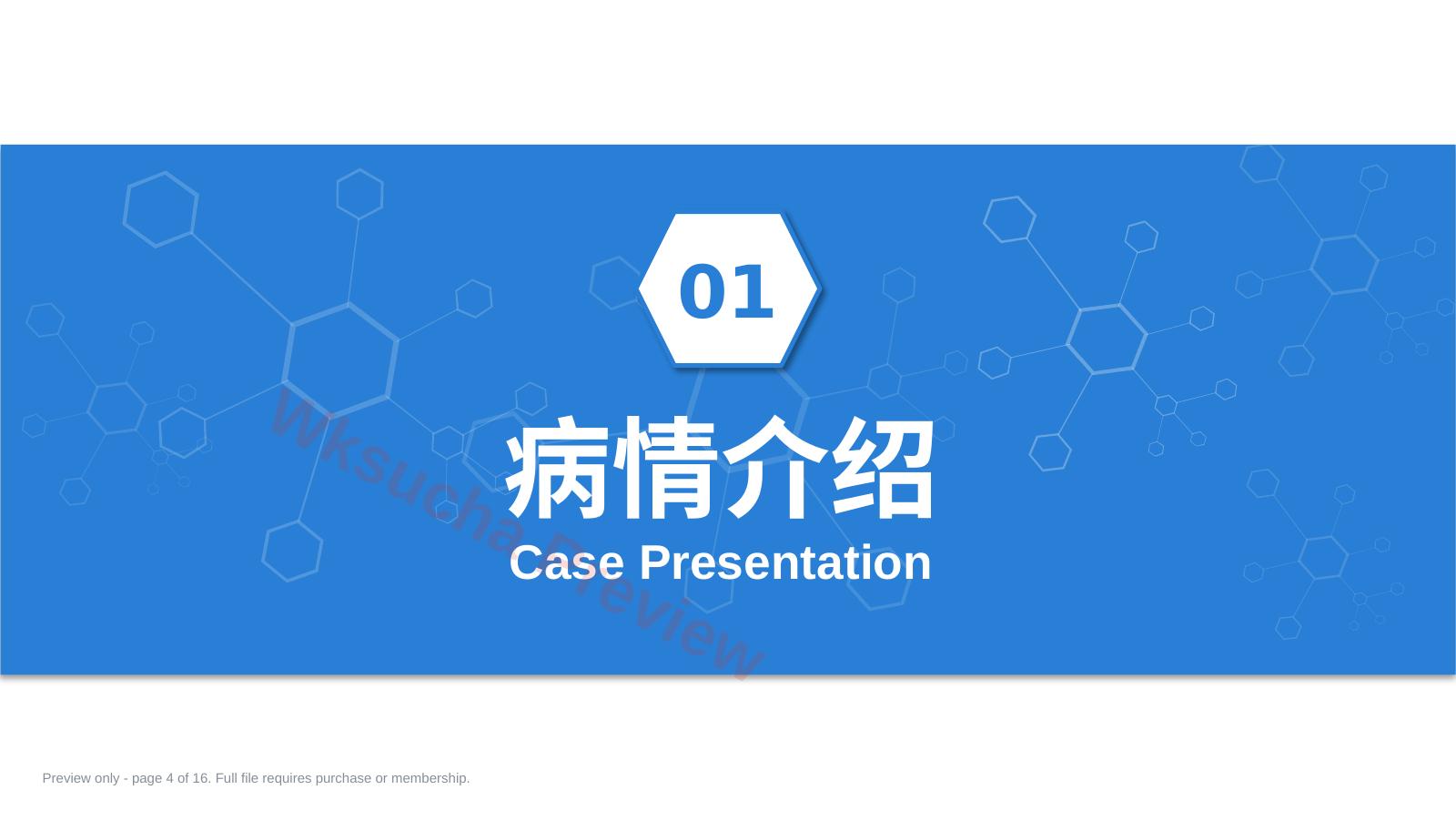 01

病情介绍

Case Presentation

Preview only - page 4 of 16. Full file requires purchase or membership.

Wksucha Preview